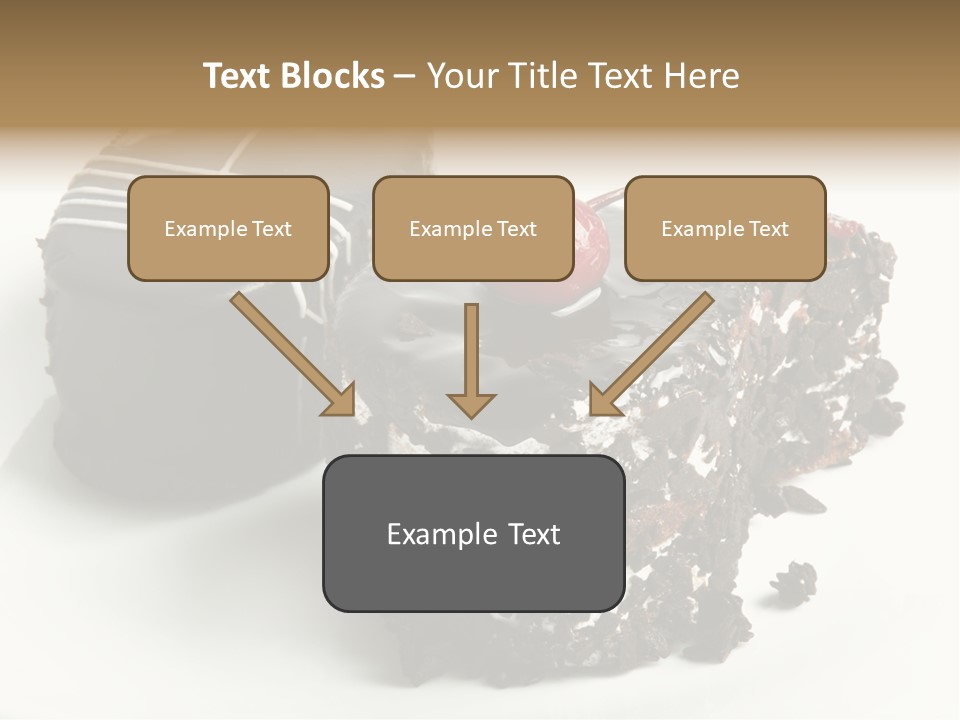 Text Blocks – Your Title Text Here

Example Text

Example Text

Example Text

Example Text